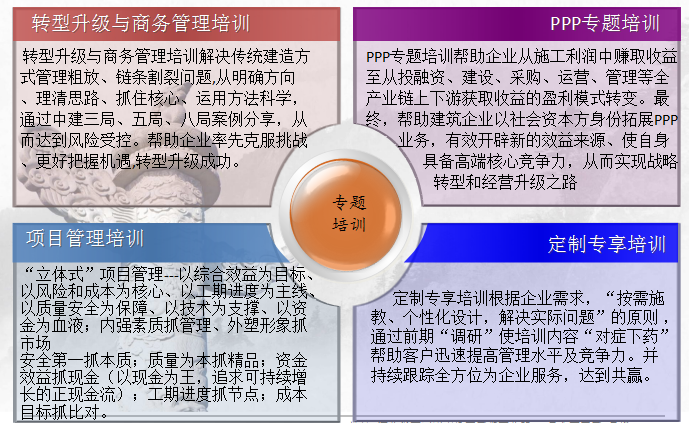 转型升级与商务管理培训

转型升级与商务管理培训解决传统建造方式管理粗放、链条割裂问题,从明确方向、理清思路、抓住核心、运用方法科学，通过中建三局、五局、八局案例分享，从而达到风险受控。帮助企业率先克服挑战、更好把握机遇,转型升级成功。

PPP专题培训

PPP专题培训帮助企业从施工利润中赚取收益至从投融资、建设、采购、运营、管理等全产业链上下游获取收益的盈利模式转变。最终，帮助建筑企业以社会资本方身份拓展PPP业务，有效开辟新的效益来源、使自身具备高端核心竞争力，从而实现战略转型和经营升级之路

专题培训

项目管理培训

“立体式”项目管理---以综合效益为目标、以风险和成本为核心、以工期进度为主线、以质量安全为保障、以技术为支撑、以资金为血液；内强素质抓管理、外塑形象抓市场
安全第一抓本质；质量为本抓精品；资金效益抓现金（以现金为王，追求可持续增长的正现金流）；工期进度抓节点；成本目标抓比对。

定制专享培训

定制专享培训根据企业需求，“按需施教、个性化设计，解决实际问题”的原则，通过前期“调研”使培训内容“对症下药”帮助客户迅速提高管理水平及竞争力。并持续跟踪全方位为企业服务，达到共赢。